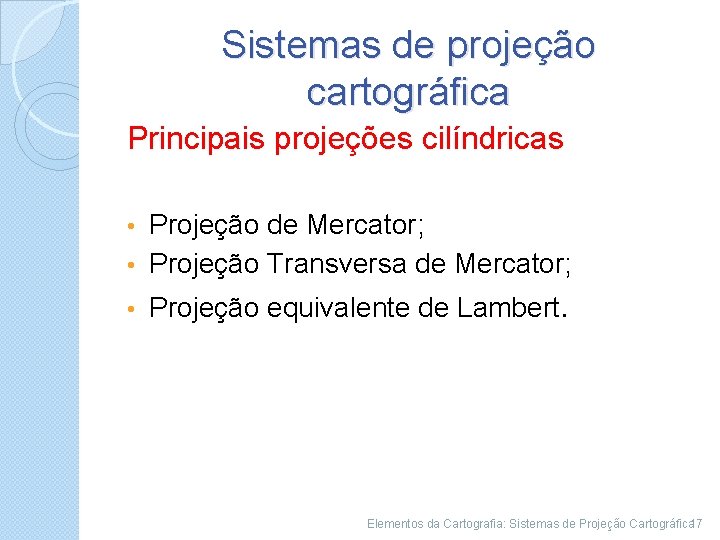 Sistemas de projeção cartográfica

Principais projeções cilíndricas

• Projeção de Mercator;
• Projeção Transversa de Mercator;
• Projeção equivalente de Lambert.

Elementos da Cartografia: Sistemas de Projeção Cartográfica 17